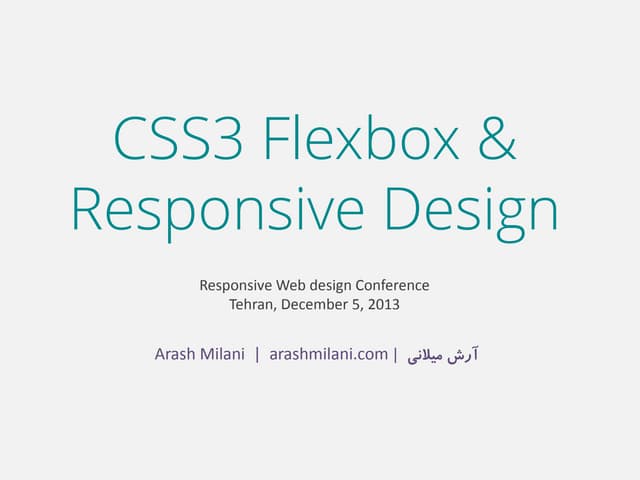 CSS3 Flexbox & Responsive Design

Responsive Web design Conference
Tehran, December 5, 2013

Arash Milani | arashmilani.com | آرش میلانی